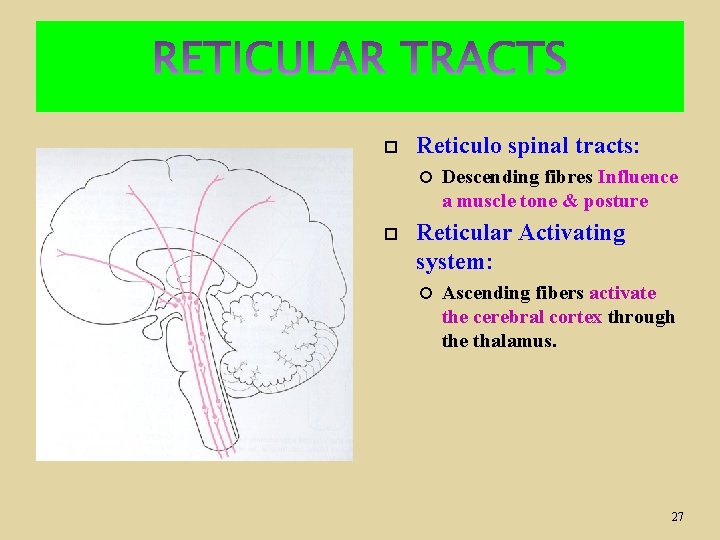 RETICULAR TRACTS

Reticulo spinal tracts:

Descending fibres Influence a muscle tone & posture

Reticular Activating system:

Ascending fibers activate the cerebral cortex through the thalamus.

27